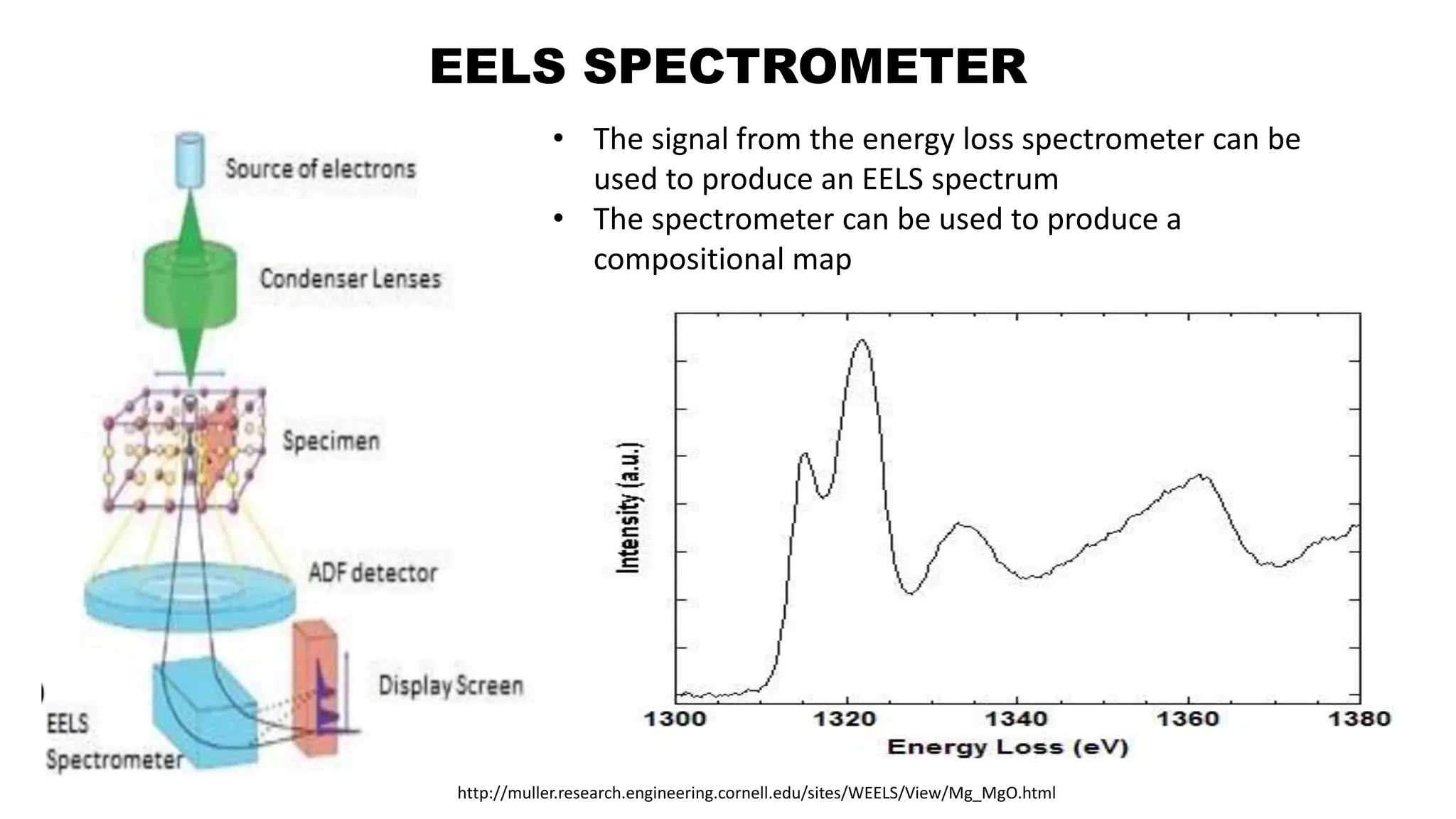 EELS SPECTROMETER

Source of electrons

Condenser Lenses

Specimen

ADF detector

Display Screen

EELS Spectrometer

• The signal from the energy loss spectrometer can be used to produce an EELS spectrum
• The spectrometer can be used to produce a compositional map

Intensity (a.u.)

1300 1320 1340 1360 1380

Energy Loss (eV)

http://muller.research.engineering.cornell.edu/sites/WEELS/View/Mg_MgO.html